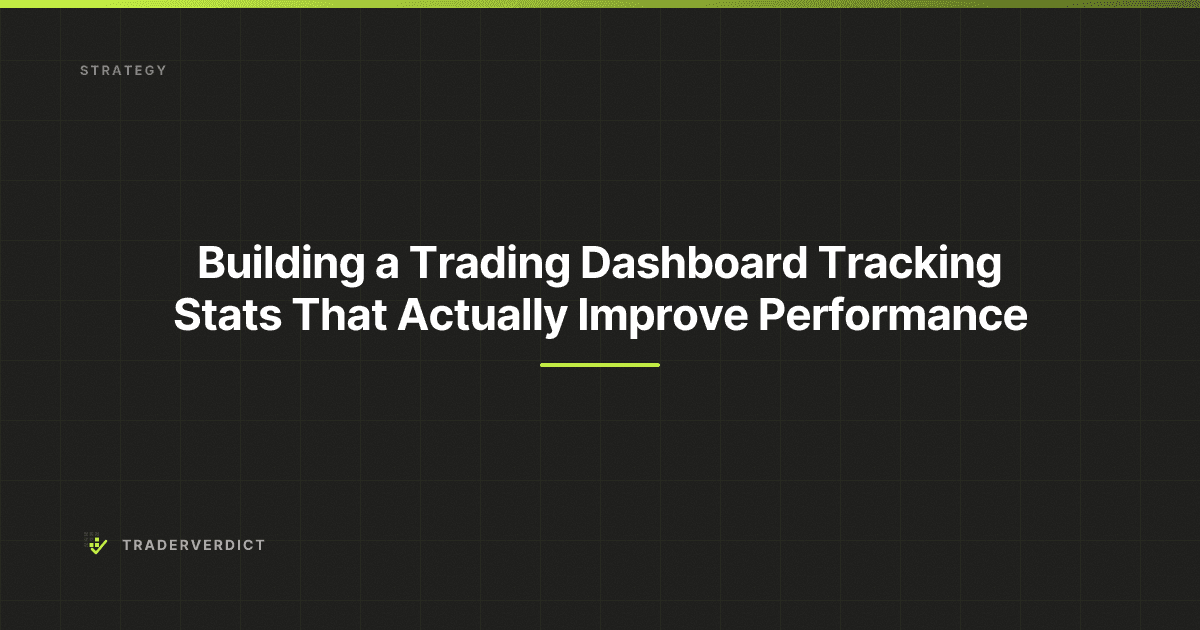 STRATEGY

Building a Trading Dashboard Tracking Stats That Actually Improve Performance

TRADERVERDICT